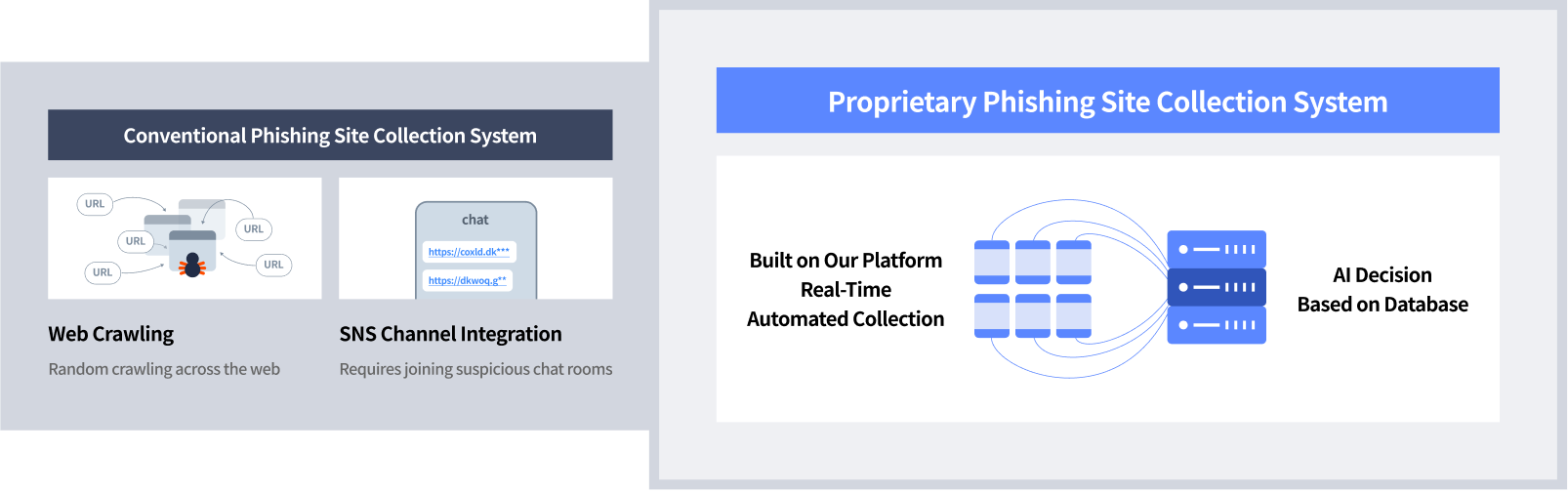 Conventional Phishing Site Collection System

URL
URL
URL
URL
URL

Web Crawling

Random crawling across the web

chat
https://coxld.dk***
https://dkwoq.g**

SNS Channel Integration

Requires joining suspicious chat rooms

Proprietary Phishing Site Collection System

Built on Our Platform
Real-Time
Automated Collection

AI Decision
Based on Database